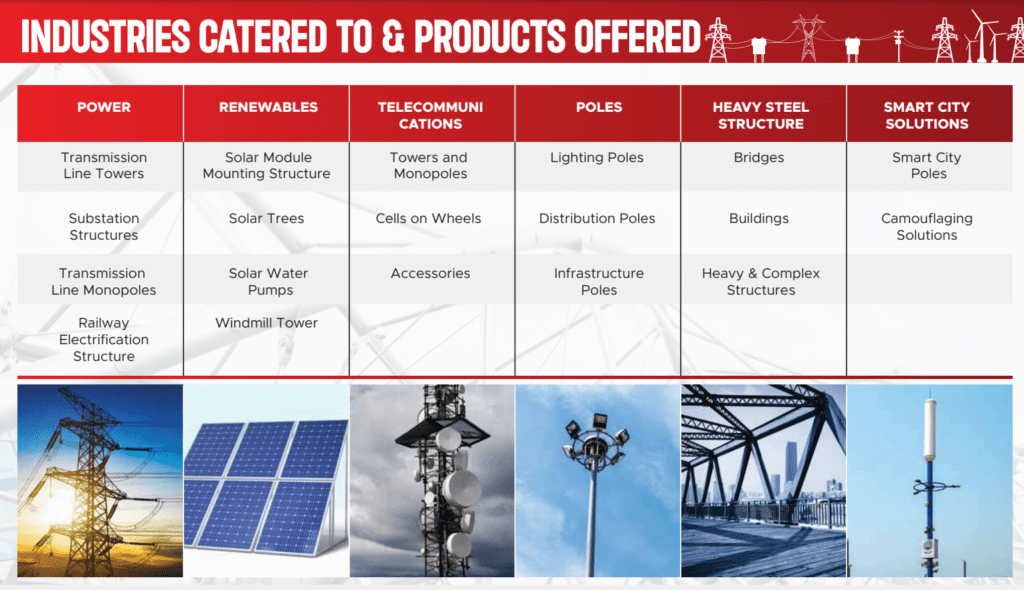 INDUSTRIES CATERED TO & PRODUCTS OFFERED

| POWER | RENEWABLES | TELECOMMUNICATIONS | POLES | HEAVY STEEL STRUCTURE | SMART CITY SOLUTIONS |
|---|---|---|---|---|---|
| Transmission Line Towers | Solar Module Mounting Structure | Towers and Monopoles | Lighting Poles | Bridges | Smart City Poles |
| Substation Structures | Solar Trees | Cells on Wheels | Distribution Poles | Buildings | Camouflaging Solutions |
| Transmission Line Monopoles | Solar Water Pumps | Accessories | Infrastructure Poles | Heavy & Complex Structures | |
| Railway Electrification Structure | Windmill Tower | | | | |